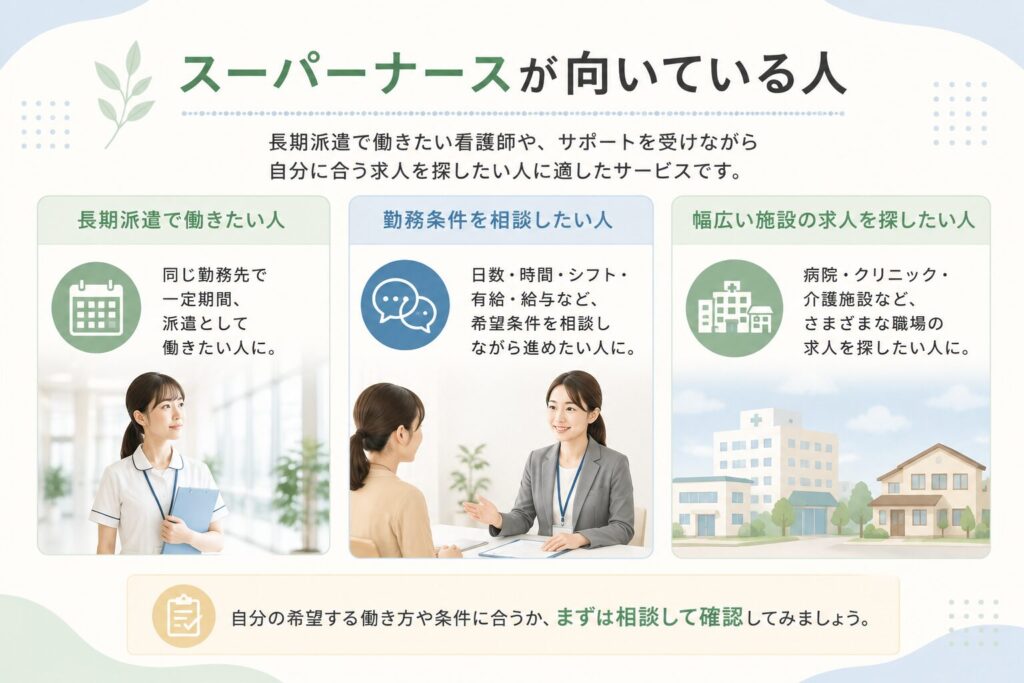 スーパーナースが向いている人

長期派遣で働きたい看護師や、サポートを受けながら自分に合う求人を探したい人に適したサービスです。

長期派遣で働きたい人

同じ勤務先で一定期間、派遣として働きたい人に。

勤務条件を相談したい人

日数・時間・シフト・有給・給与など、希望条件を相談しながら進めたい人に。

幅広い施設の求人を探したい人

病院・クリニック・介護施設など、さまざまな職場の求人を探したい人に。

自分の希望する働き方や条件に合うか、まずは相談して確認してみましょう。